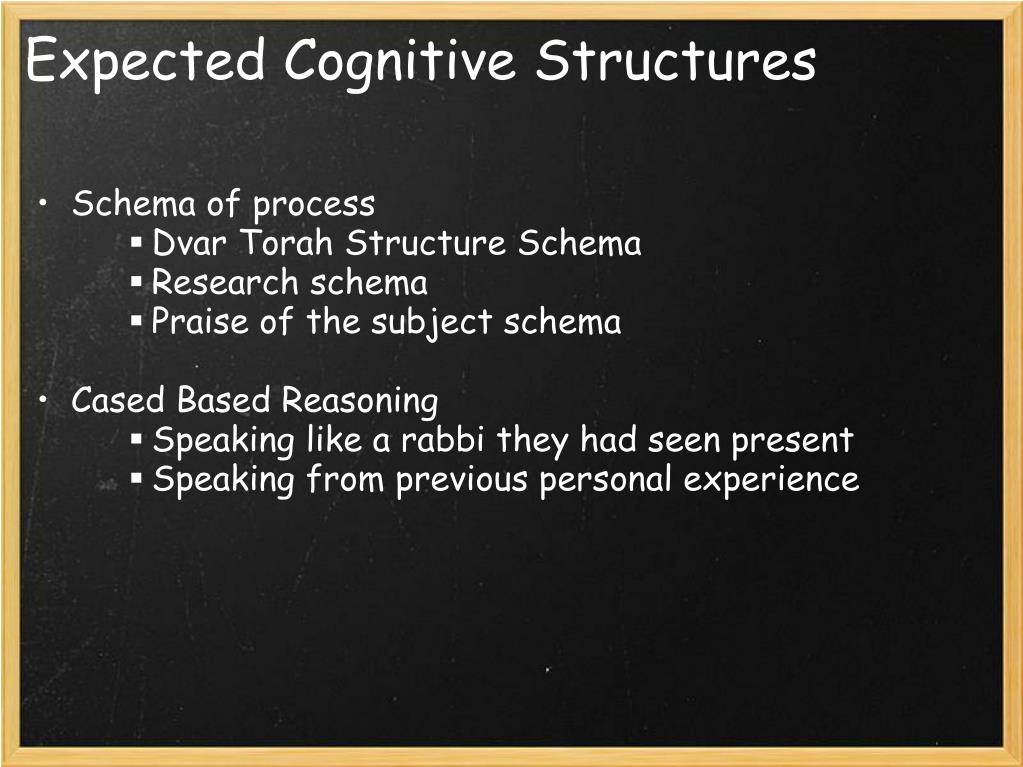 Expected Cognitive Structures

• Schema of process
▪ Dvar Torah Structure Schema
▪ Research schema
▪ Praise of the subject schema

• Cased Based Reasoning
▪ Speaking like a rabbi they had seen present
▪ Speaking from previous personal experience